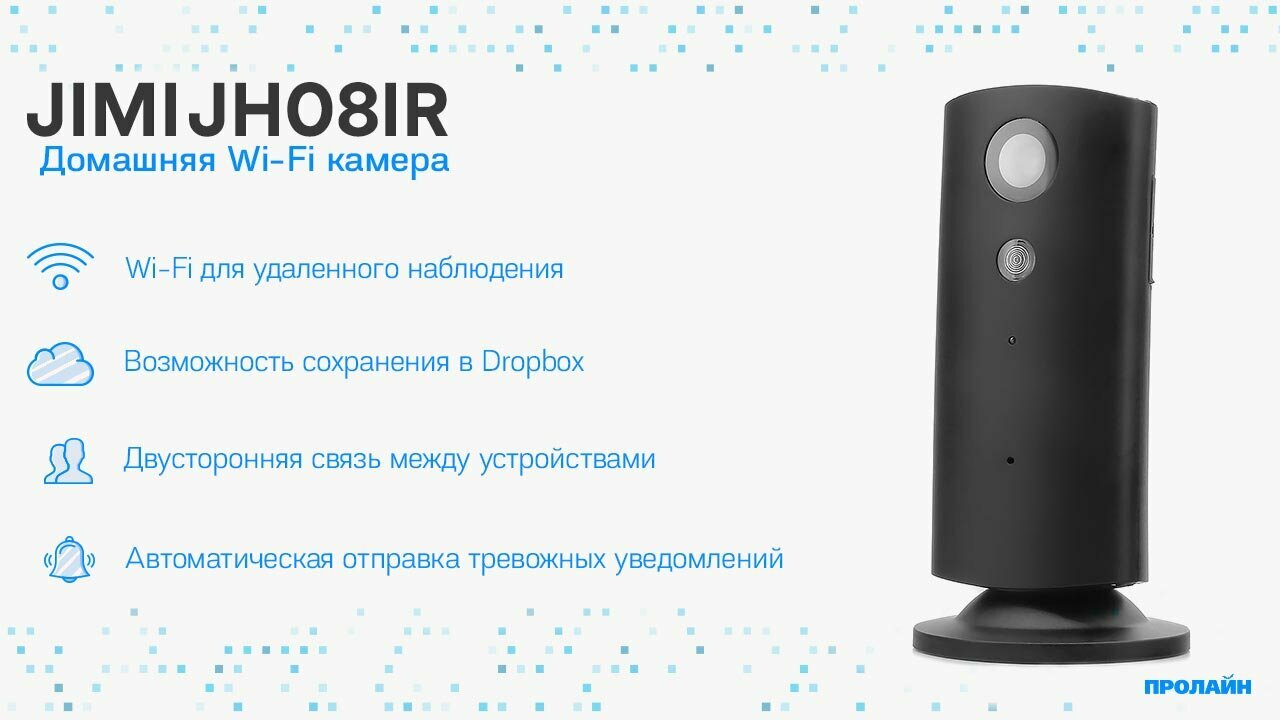 JIMI JH08IR
Домашняя Wi-Fi камера

Wi-Fi для удаленного наблюдения

Возможность сохранения в Dropbox

Двусторонняя связь между устройствами

Автоматическая отправка тревожных уведомлений

ПРОЛАЙН